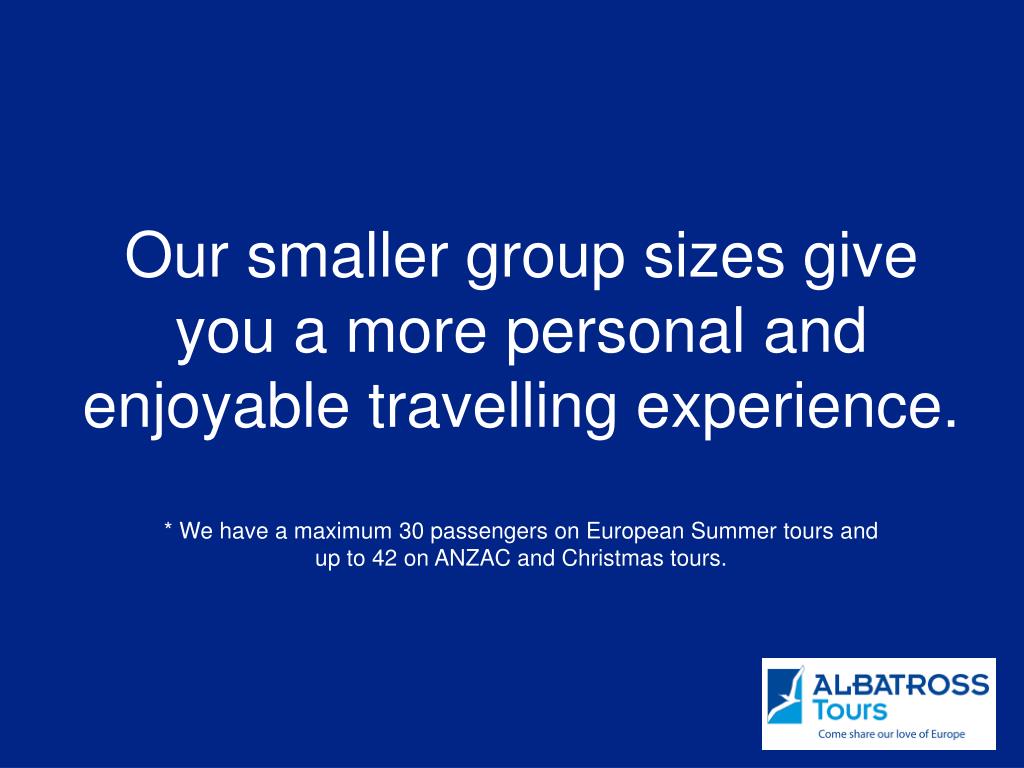 Our smaller group sizes give you a more personal and enjoyable travelling experience.

* We have a maximum 30 passengers on European Summer tours and up to 42 on ANZAC and Christmas tours.

ALBATROSS Tours
Come share our love of Europe